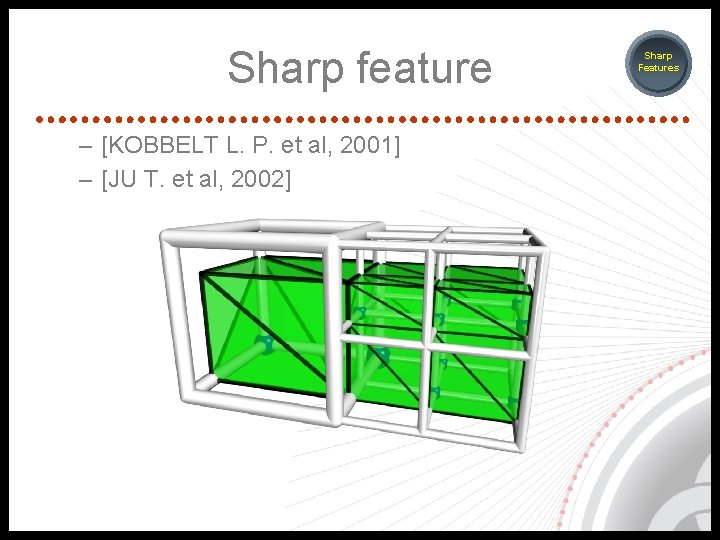 Sharp feature

Sharp Features

– [KOBBELT L. P. et al, 2001]
– [JU T. et al, 2002]